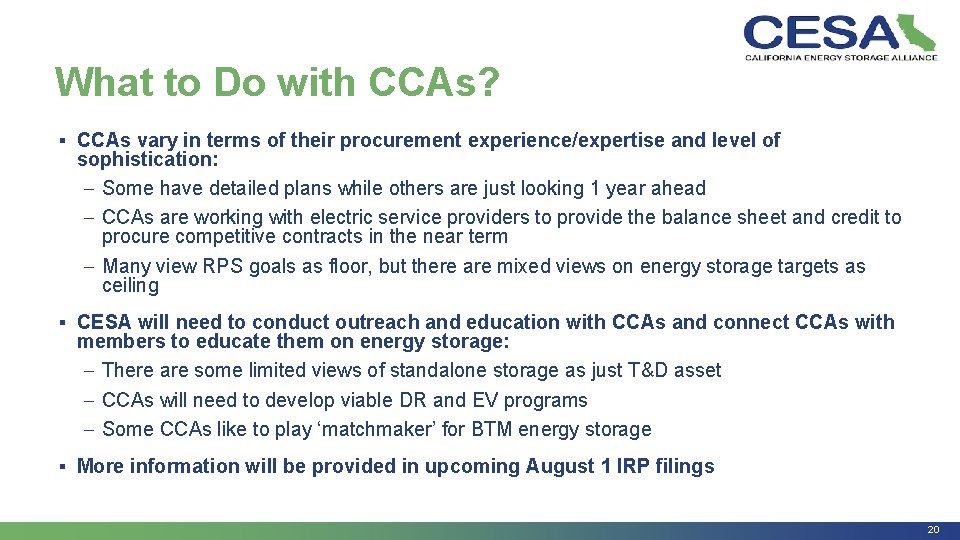 CESA
CALIFORNIA ENERGY STORAGE ALLIANCE

What to Do with CCAs?

▪ CCAs vary in terms of their procurement experience/expertise and level of sophistication:
– Some have detailed plans while others are just looking 1 year ahead
– CCAs are working with electric service providers to provide the balance sheet and credit to procure competitive contracts in the near term
– Many view RPS goals as floor, but there are mixed views on energy storage targets as ceiling

▪ CESA will need to conduct outreach and education with CCAs and connect CCAs with members to educate them on energy storage:
– There are some limited views of standalone storage as just T&D asset
– CCAs will need to develop viable DR and EV programs
– Some CCAs like to play ‘matchmaker’ for BTM energy storage

▪ More information will be provided in upcoming August 1 IRP filings

20